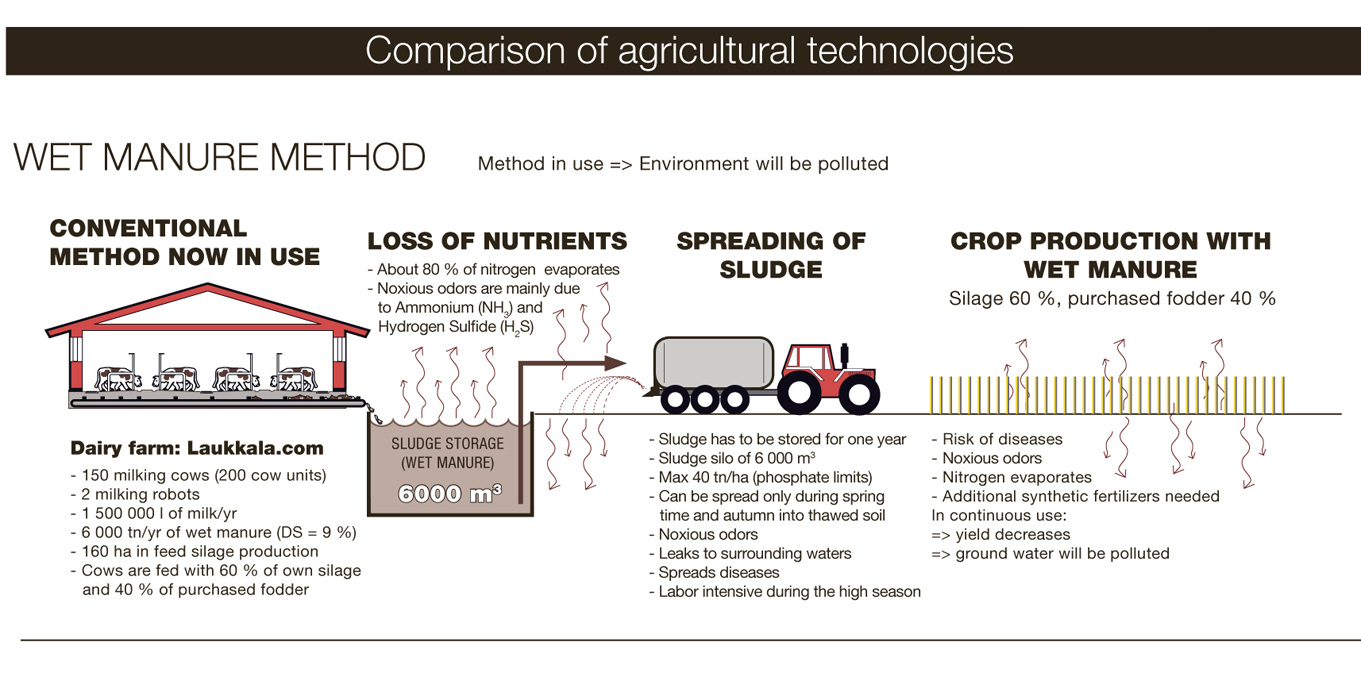 Comparison of agricultural technologies

WET MANURE METHOD

Method in use => Environment will be polluted

CONVENTIONAL METHOD NOW IN USE

Dairy farm: Laukkala.com
- 150 milking cows (200 cow units)
- 2 milking robots
- 1 500 000 l of milk/yr
- 6 000 tn/yr of wet manure (DS = 9 %)
- 160 ha in feed silage production
- Cows are fed with 60 % of own silage and 40 % of purchased fodder

LOSS OF NUTRIENTS
- About 80 % of nitrogen evaporates
- Noxious odors are mainly due to Ammonium ($NH_3$) and Hydrogen Sulfide ($H_2S$)

SLUDGE STORAGE (WET MANURE)
6000 $m^3$

SPREADING OF SLUDGE
- Sludge has to be stored for one year
- Sludge silo of 6 000 $m^3$
- Max 40 tn/ha (phosphate limits)
- Can be spread only during spring time and autumn into thawed soil
- Noxious odors
- Leaks to surrounding waters
- Spreads diseases
- Labor intensive during the high season

CROP PRODUCTION WITH WET MANURE
Silage 60 %, purchased fodder 40 %
- Risk of diseases
- Noxious odors
- Nitrogen evaporates
- Additional synthetic fertilizers needed
In continuous use:
=> yield decreases
=> ground water will be polluted